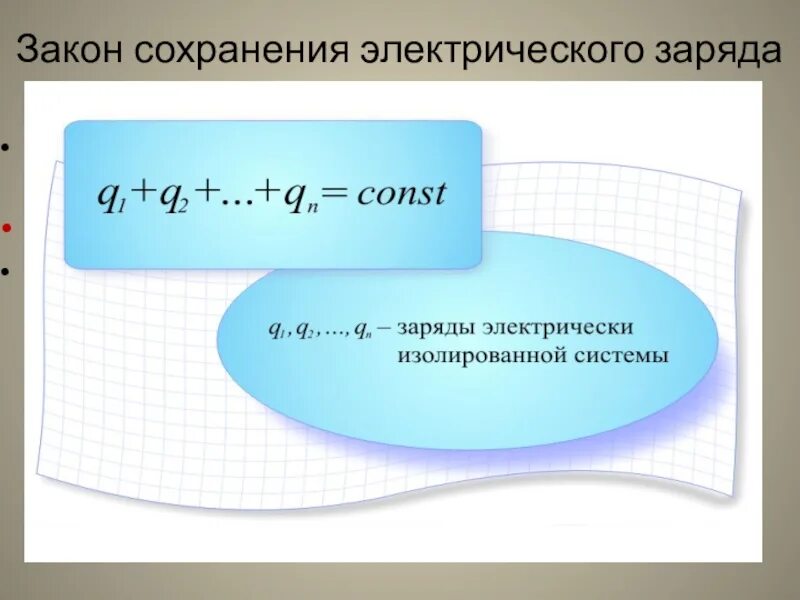 Закон сохранения электрического заряда

$q_1+q_2+...+q_n= const$

$q_1, q_2, ..., q_n$ – заряды электрически изолированной системы